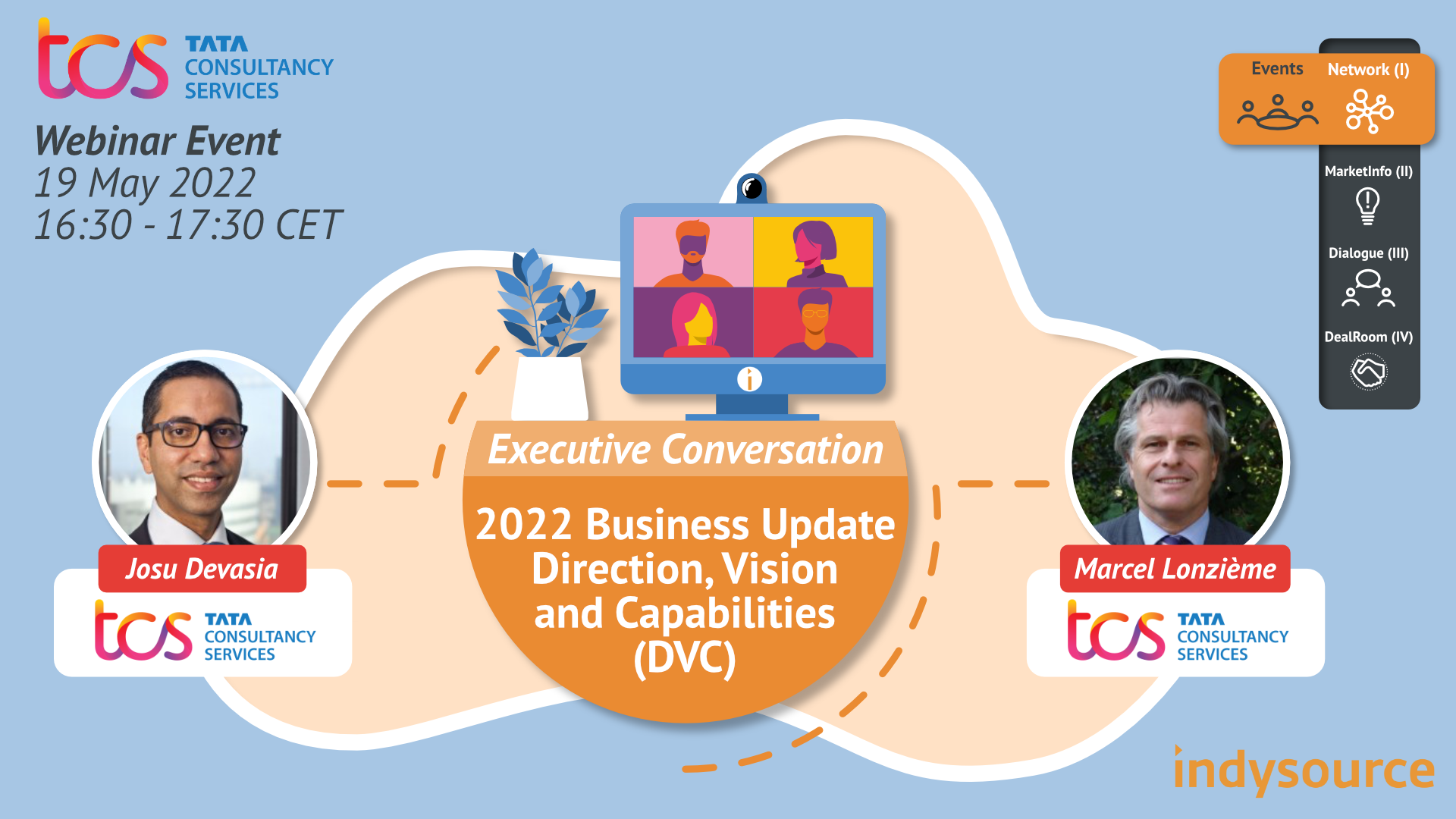 tcs TATA CONSULTANCY SERVICES

Webinar Event
19 May 2022
16:30 - 17:30 CET

Events
Network (I)
MarketInfo (II)
Dialogue (III)
DealRoom (IV)

Executive Conversation

2022 Business Update
Direction, Vision and Capabilities (DVC)

Josu Devasia
tcs TATA CONSULTANCY SERVICES

Marcel Lonzième
tcs TATA CONSULTANCY SERVICES

indysource